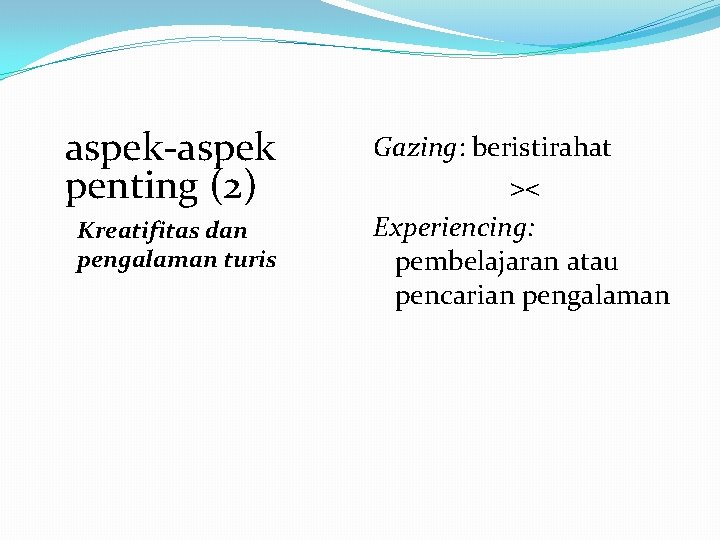 aspek-aspek penting (2)

Kreatifitas dan pengalaman turis

Gazing: beristirahat

><

Experiencing: pembelajaran atau pencarian pengalaman